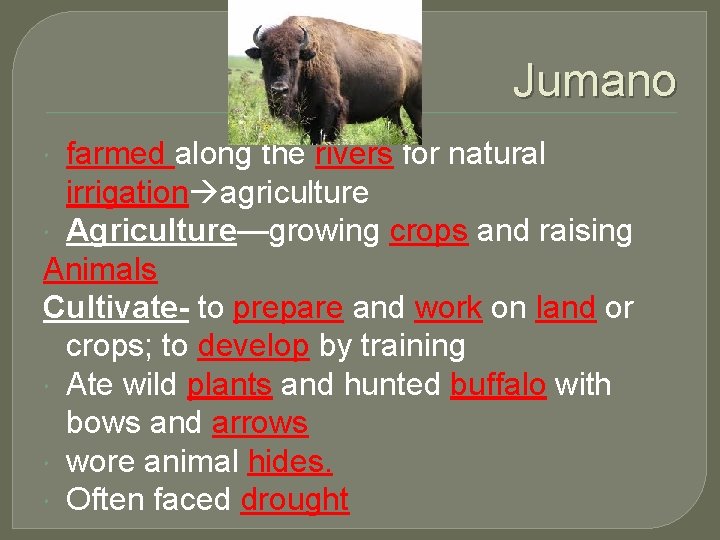 Jumano

farmed along the rivers for natural irrigation→agriculture

Agriculture—growing crops and raising Animals

Cultivate- to prepare and work on land or crops; to develop by training

Ate wild plants and hunted buffalo with bows and arrows

wore animal hides.

Often faced drought